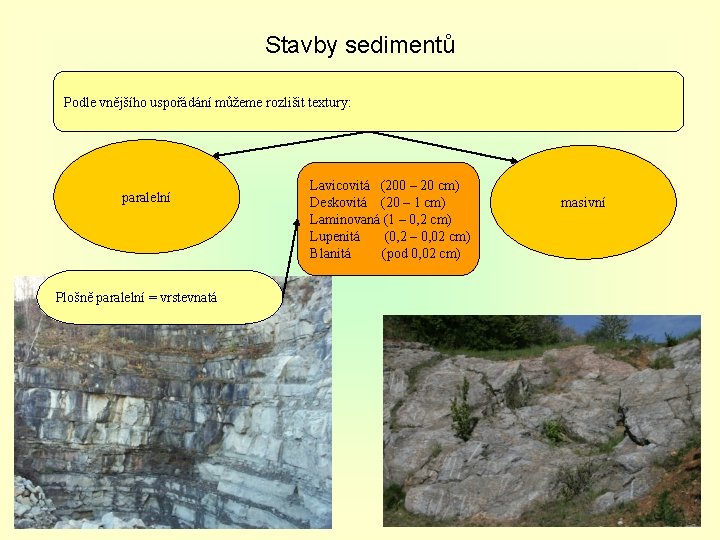 Stavby sedimentů

Podle vnějšího uspořádání můžeme rozlišit textury:

paralelní

Lavicovitá (200 – 20 cm)
Deskovitá (20 – 1 cm)
Laminovaná (1 – 0,2 cm)
Lupenitá (0,2 – 0,02 cm)
Blanitá (pod 0,02 cm)

masivní

Plošně paralelní = vrstevnatá